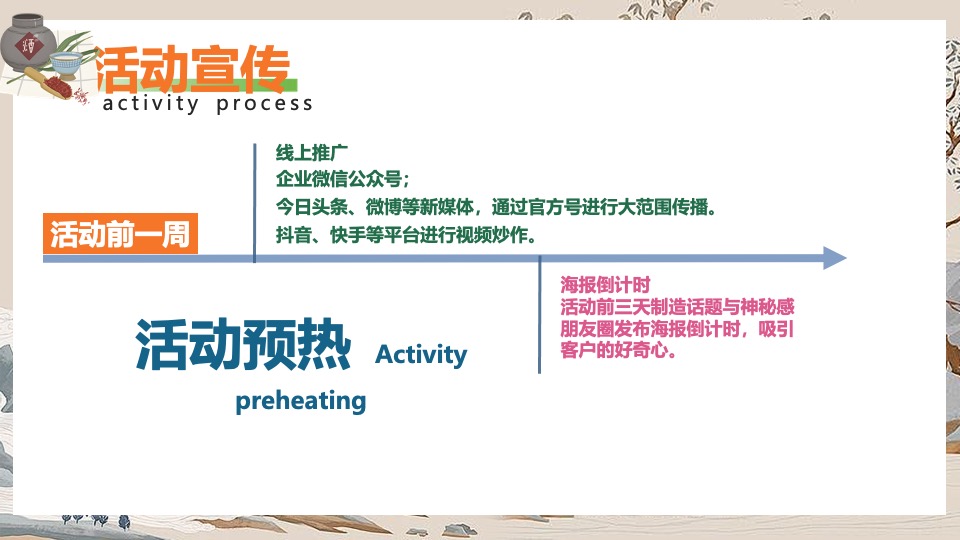 活动宣传
activity process

活动前一周

线上推广
企业微信公众号；
今日头条、微博等新媒体，通过官方号进行大范围传播。
抖音、快手等平台进行视频炒作。

活动预热 Activity preheating

海报倒计时
活动前三天制造话题与神秘感
朋友圈发布海报倒计时，吸引客户的好奇心。